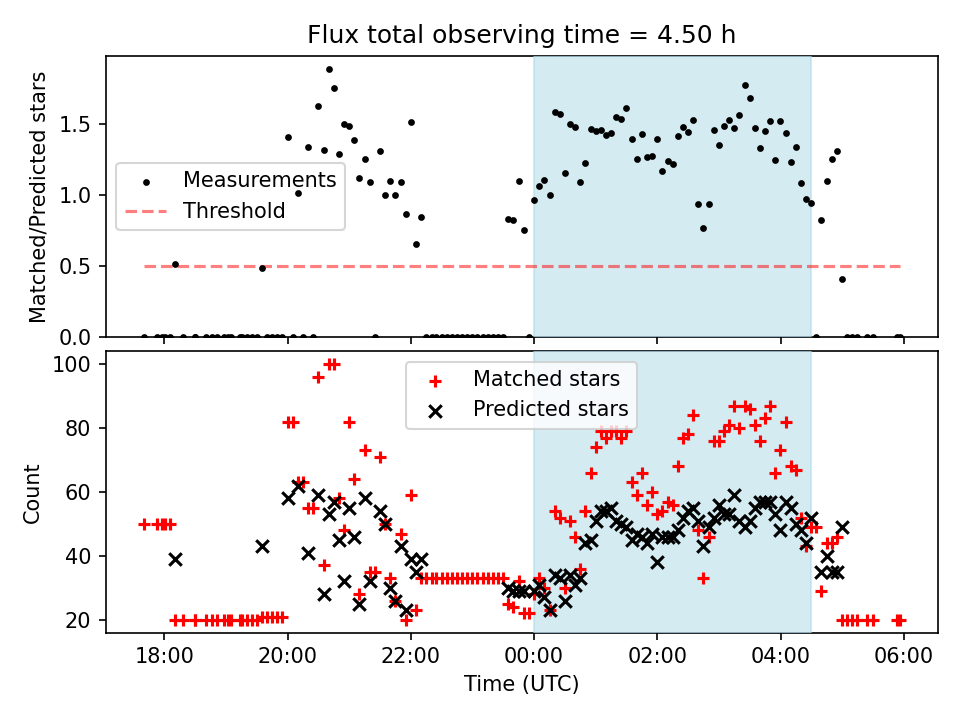 Flux total observing time = 4.50 h

Matched/Predicted stars

1.5
1.0
0.5
0.0

Measurements
Threshold

Count

100
80
60
40
20

Matched stars
Predicted stars

18:00
20:00
22:00
00:00
02:00
04:00
06:00

Time (UTC)